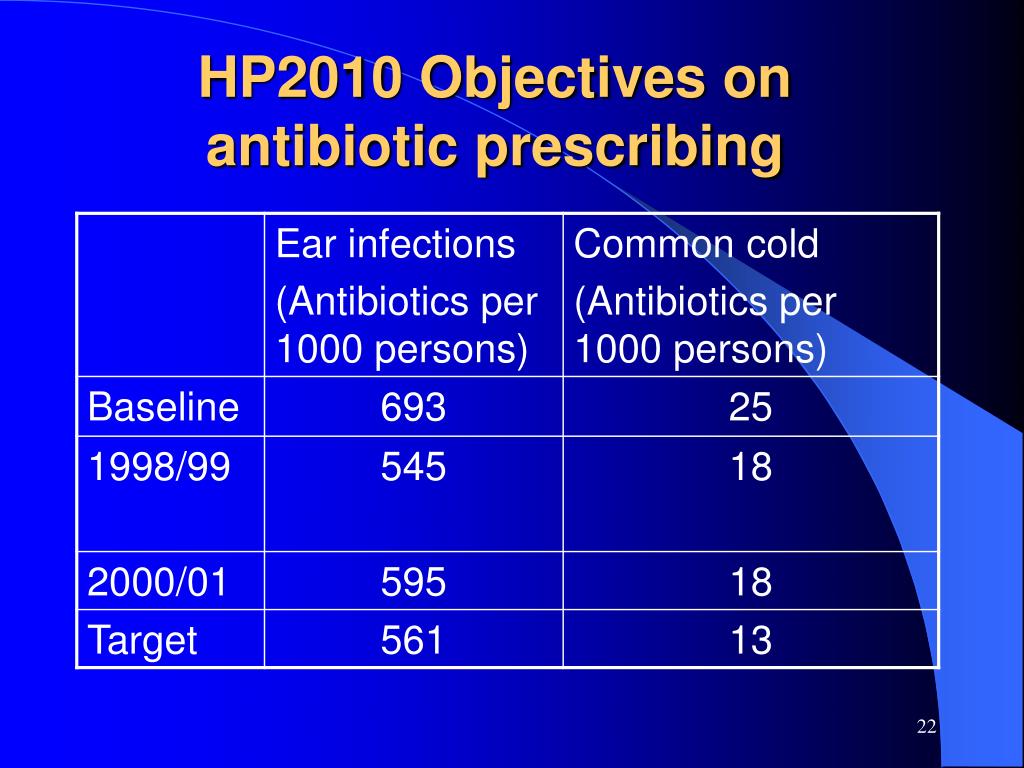 HP2010 Objectives on antibiotic prescribing

| | Ear infections (Antibiotics per 1000 persons) | Common cold (Antibiotics per 1000 persons) |
|---|---|---|
| Baseline | 693 | 25 |
| 1998/99 | 545 | 18 |
| 2000/01 | 595 | 18 |
| Target | 561 | 13 |

22